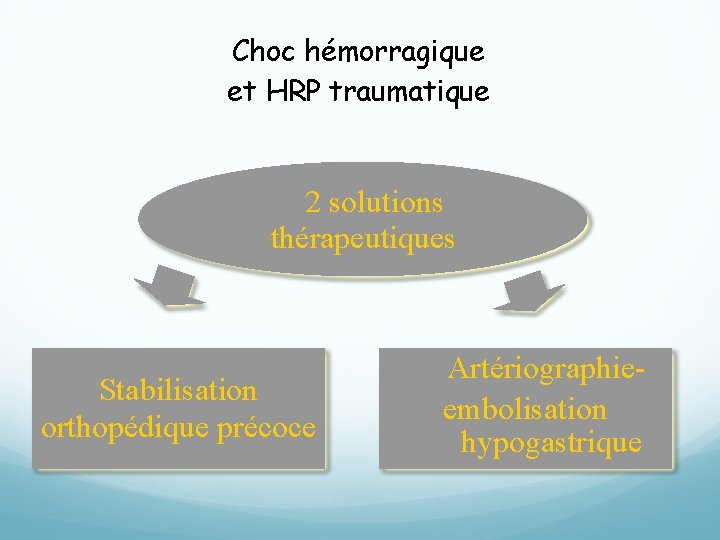 Choc hémorragique
et HRP traumatique

2 solutions thérapeutiques

Stabilisation orthopédique précoce

Artériographie-embolisation hypogastrique